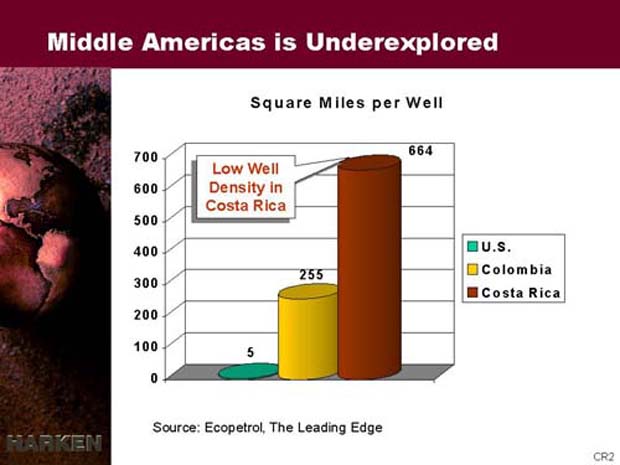 Middle Americas is Underexplored

Square Miles per Well

700
600
500
400
300
200
100
0

Low Well Density in Costa Rica

664
255
5

U.S.
Colombia
Costa Rica

Source: Ecopetrol, The Leading Edge

HARKEN

CR2